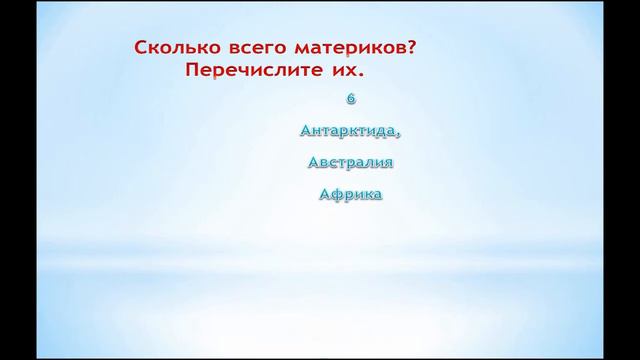 Сколько всего материков?
Перечислите их.

6

Антарктида,

Австралия

Африка